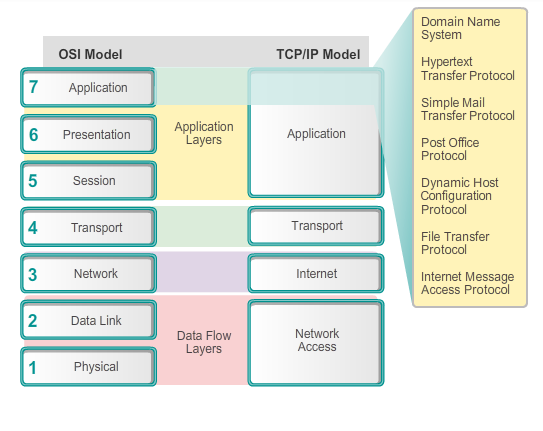 OSI Model

TCP/IP Model

7 Application

6 Presentation

5 Session

4 Transport

3 Network

2 Data Link

1 Physical

Application Layers

Data Flow Layers

Application

Transport

Internet

Network Access

Domain Name System

Hypertext Transfer Protocol

Simple Mail Transfer Protocol

Post Office Protocol

Dynamic Host Configuration Protocol

File Transfer Protocol

Internet Message Access Protocol